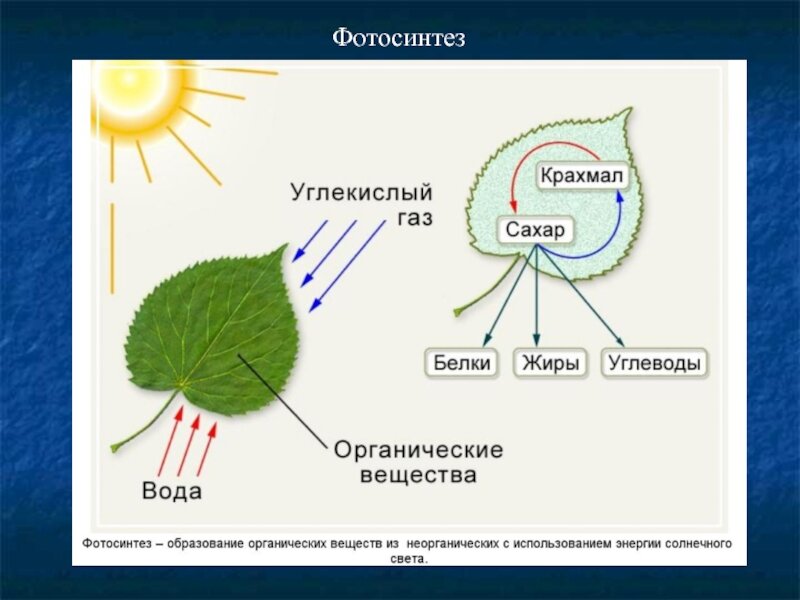 Фотосинтез

Углекислый газ

Крахмал

Сахар

Белки

Жиры

Углеводы

Органические вещества

Вода

Фотосинтез – образование органических веществ из неорганических с использованием энергии солнечного света.